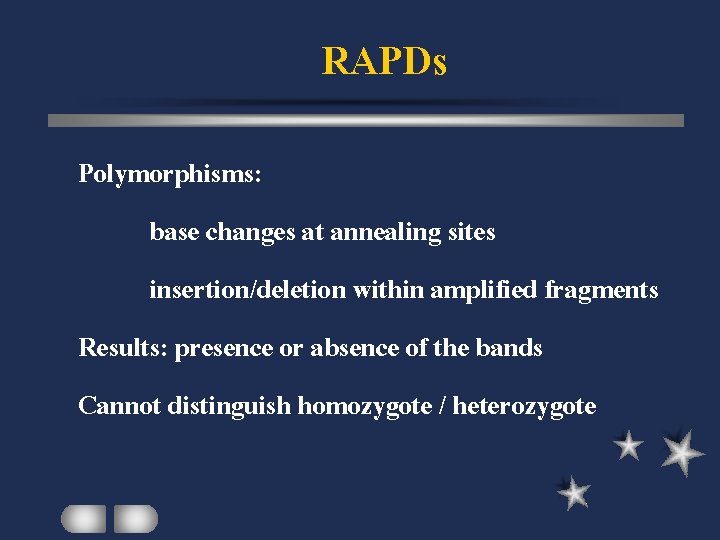 RAPDs

Polymorphisms:

base changes at annealing sites

insertion/deletion within amplified fragments

Results: presence or absence of the bands

Cannot distinguish homozygote / heterozygote